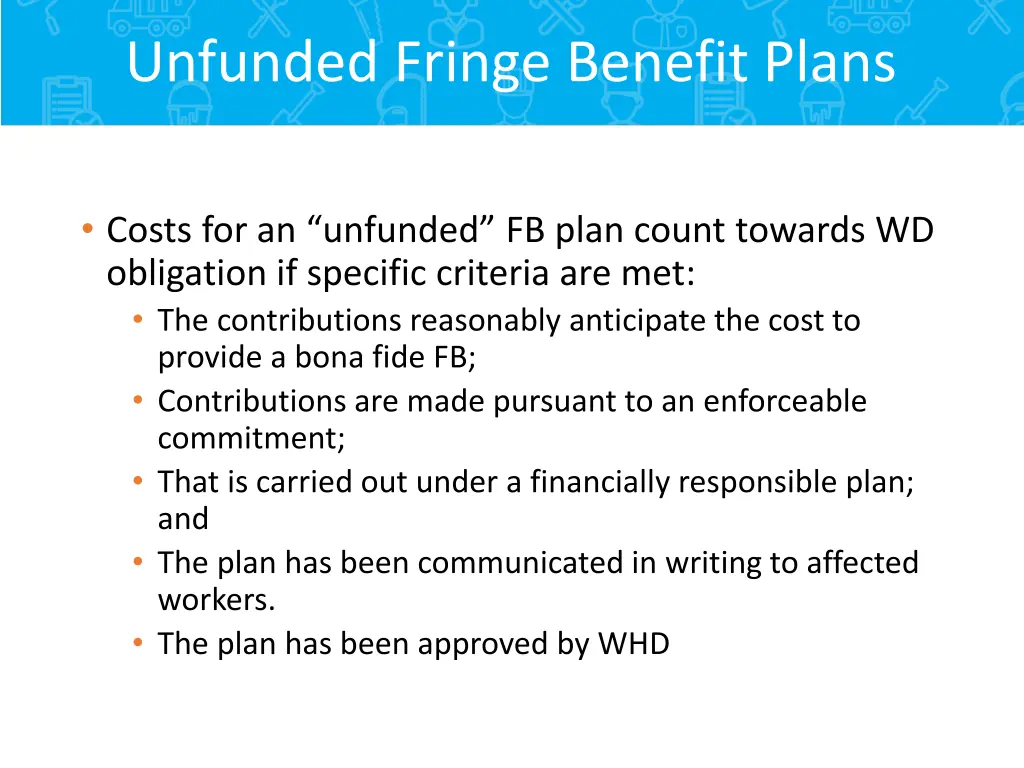 Unfunded Fringe Benefit Plans

• Costs for an “unfunded” FB plan count towards WD obligation if specific criteria are met:
  • The contributions reasonably anticipate the cost to provide a bona fide FB;
  • Contributions are made pursuant to an enforceable commitment;
  • That is carried out under a financially responsible plan; and
  • The plan has been communicated in writing to affected workers.
  • The plan has been approved by WHD